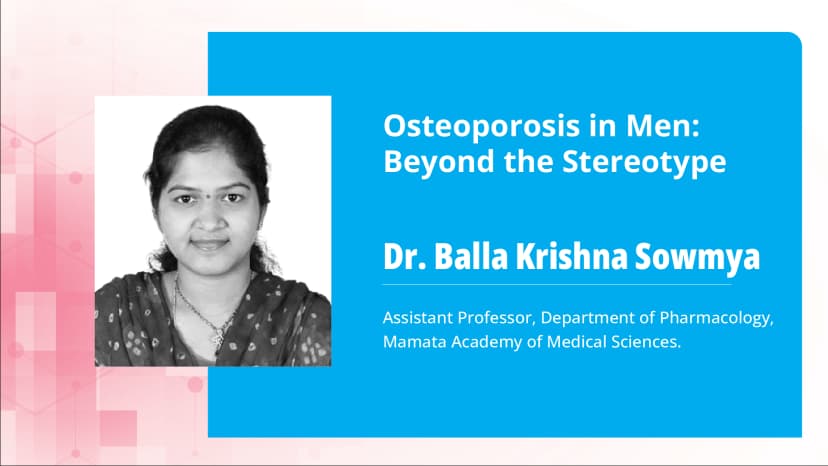 Osteoporosis in Men: Beyond the Stereotype

Dr. Balla Krishna Sowmya

Assistant Professor, Department of Pharmacology, Mamata Academy of Medical Sciences.